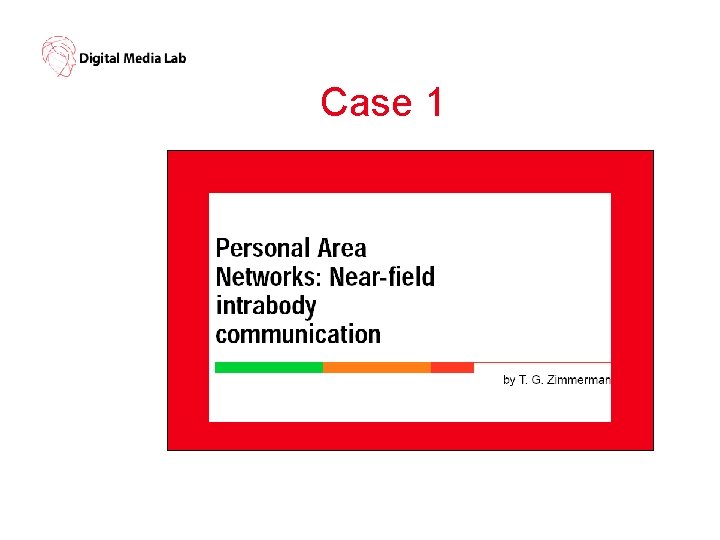 Digital Media Lab

Case 1

Personal Area Networks: Near-field intrabody communication

by T. G. Zimmerman